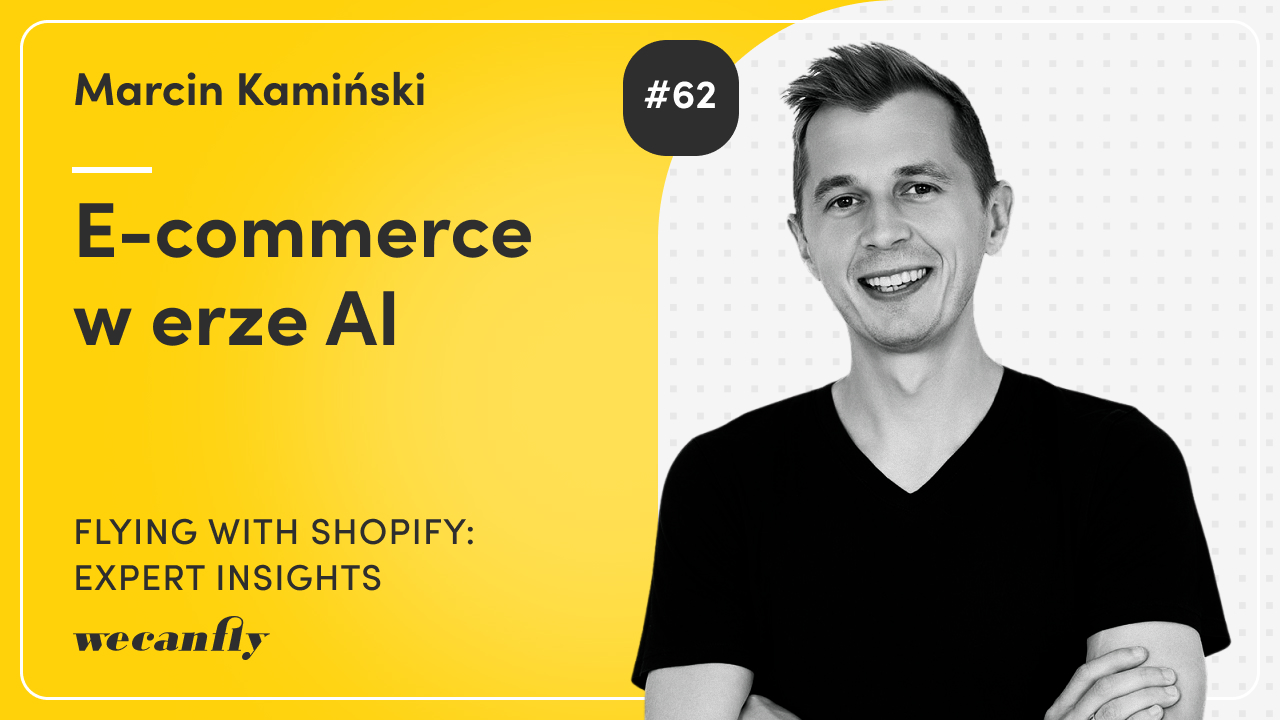 Marcin Kamiński

#62

E-commerce w erze AI

FLYING WITH SHOPIFY: EXPERT INSIGHTS

wecanfly